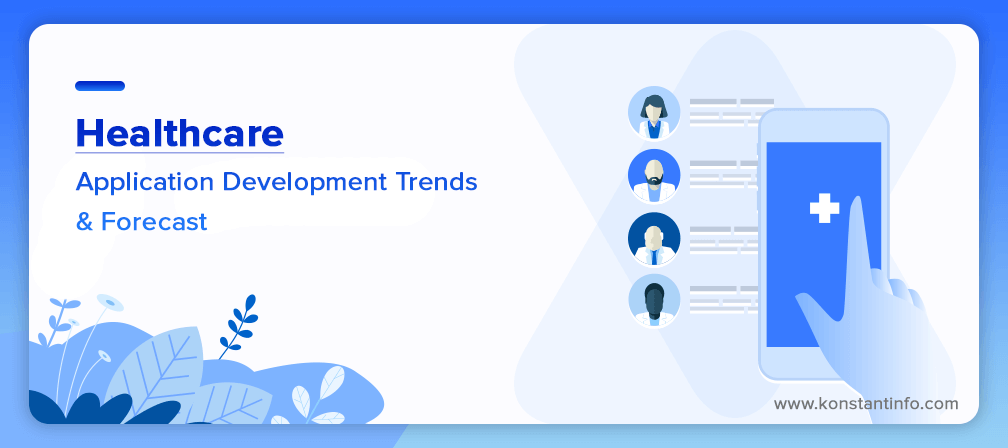 Healthcare
Application Development Trends & Forecast

www.konstantinfo.com